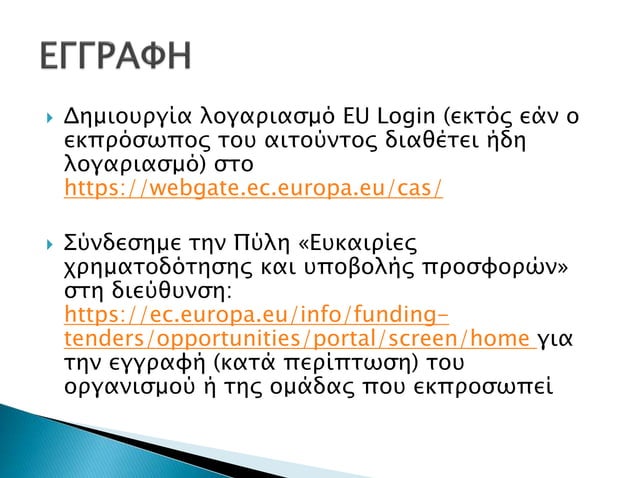 ΕΓΓΡΑΦΗ

Δημιουργία λογαριασμό EU Login (εκτός εάν ο εκπρόσωπος του αιτούντος διαθέτει ήδη λογαριασμό) στο https://webgate.ec.europa.eu/cas/

Σύνδεσημε την Πύλη «Ευκαιρίες χρηματοδότησης και υποβολής προσφορών» στη διεύθυνση: https://ec.europa.eu/info/funding-tenders/opportunities/portal/screen/home για την εγγραφή (κατά περίπτωση) του οργανισμού ή της ομάδας που εκπροσωπεί